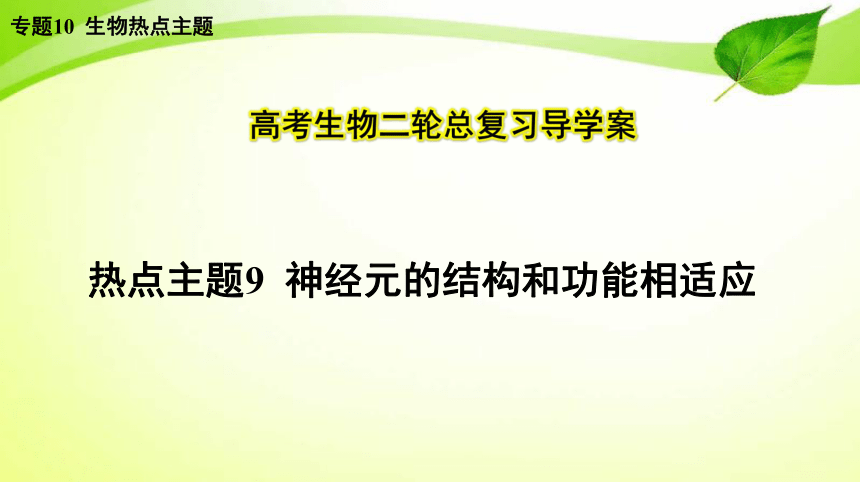 专题10 生物热点主题

高考生物二轮总复习导学案

热点主题9 神经元的结构和功能相适应